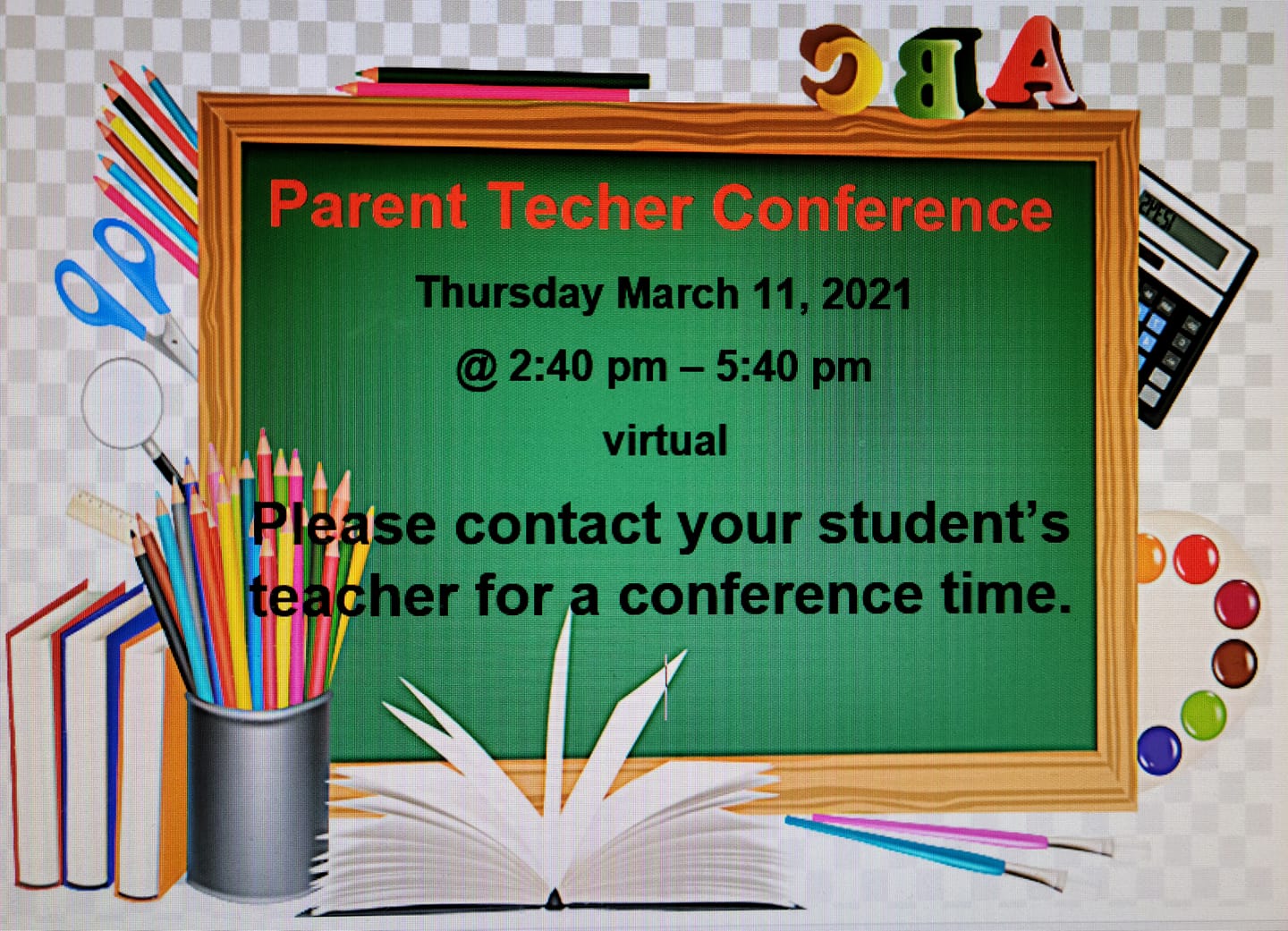 ABC

Parent Techer Conference

Thursday March 11, 2021

@ 2:40 pm – 5:40 pm

virtual

Please contact your student's teacher for a conference time.